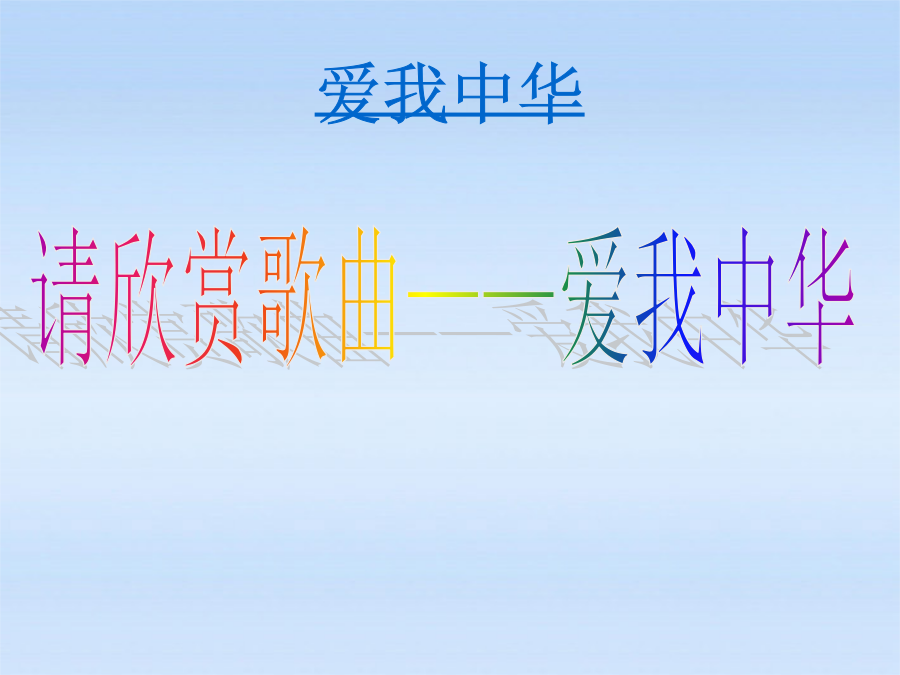 爱我中华

请欣赏歌曲——爱我中华